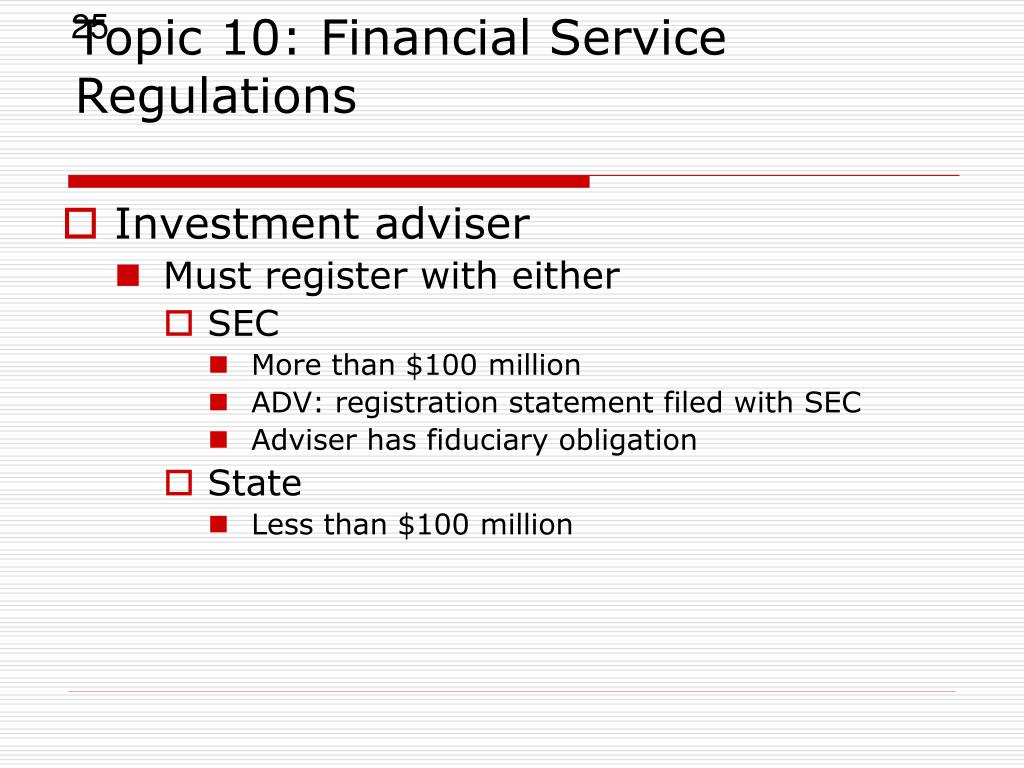 25

Topic 10: Financial Service Regulations

Investment adviser
Must register with either
SEC
More than \$100 million
ADV: registration statement filed with SEC
Adviser has fiduciary obligation
State
Less than \$100 million